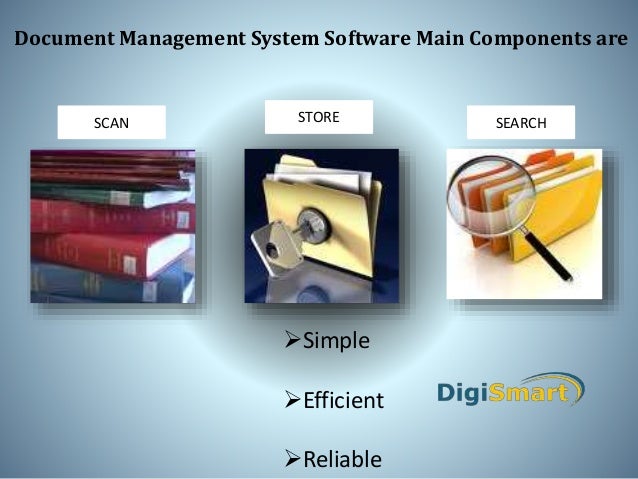 Document Management System Software Main Components are

SCAN

STORE

SEARCH

➢Simple

➢Efficient

➢Reliable

DigiSmart